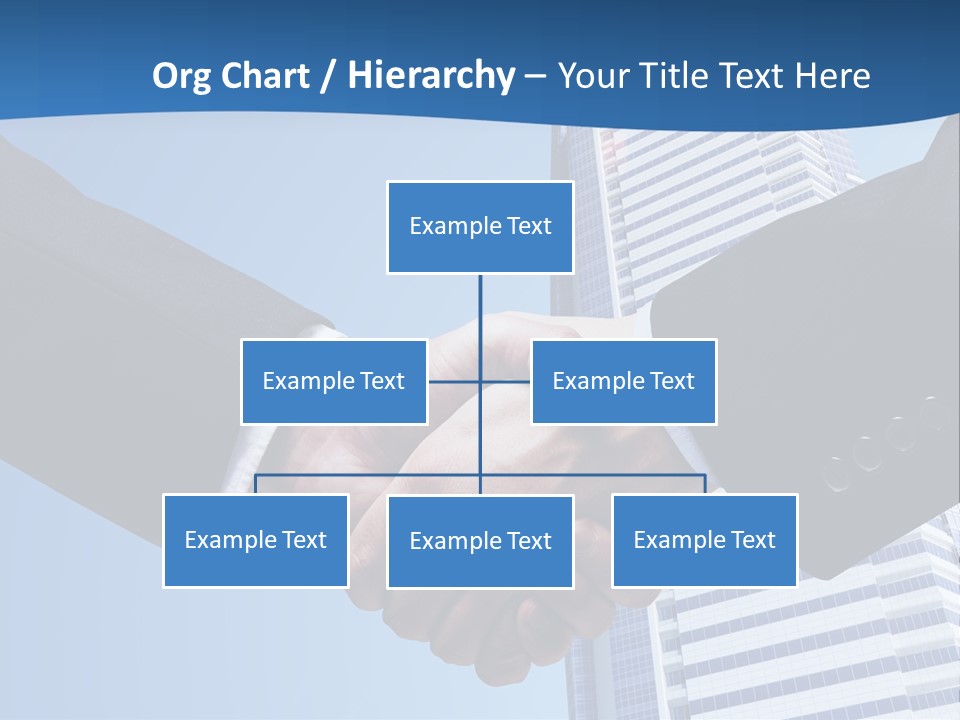 Org Chart / Hierarchy – Your Title Text Here

Example Text

Example Text

Example Text

Example Text

Example Text

Example Text